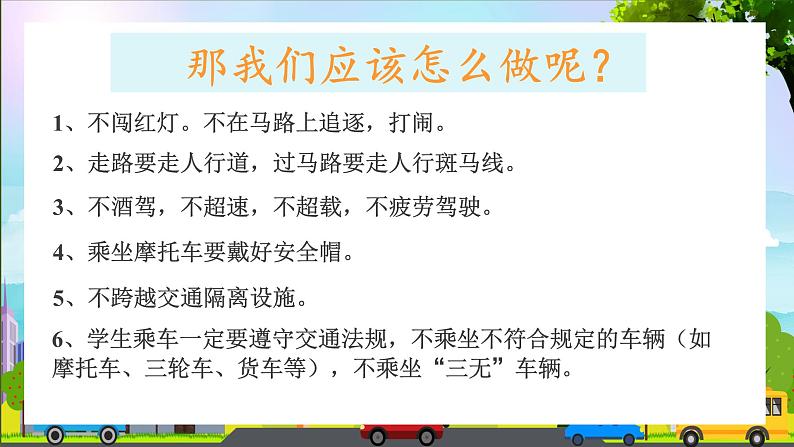 那我们应该怎么做呢？

1、不闯红灯。不在马路上追逐，打闹。

2、走路要走人行道，过马路要走人行斑马线。

3、不酒驾，不超速，不超载，不疲劳驾驶。

4、乘坐摩托车要戴好安全帽。

5、不跨越交通隔离设施。

6、学生乘车一定要遵守交通法规，不乘坐不符合规定的车辆（如摩托车、三轮车、货车等），不乘坐“三无”车辆。